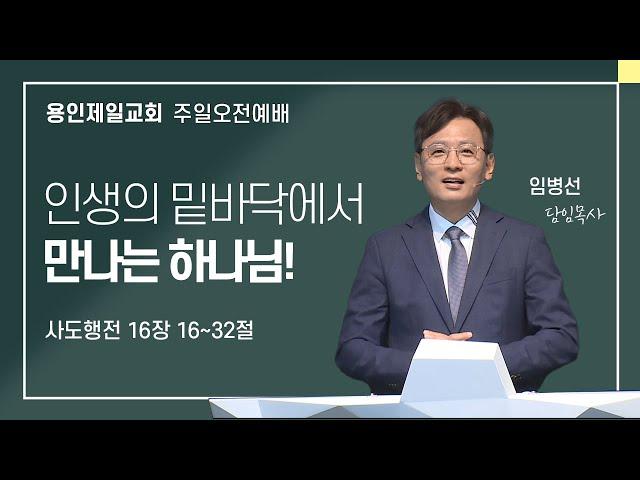 용인제일교회 주일오전예배

인생의 밑바닥에서
만나는 하나님!

사도행전 16장 16~32절

임병선
담임목사